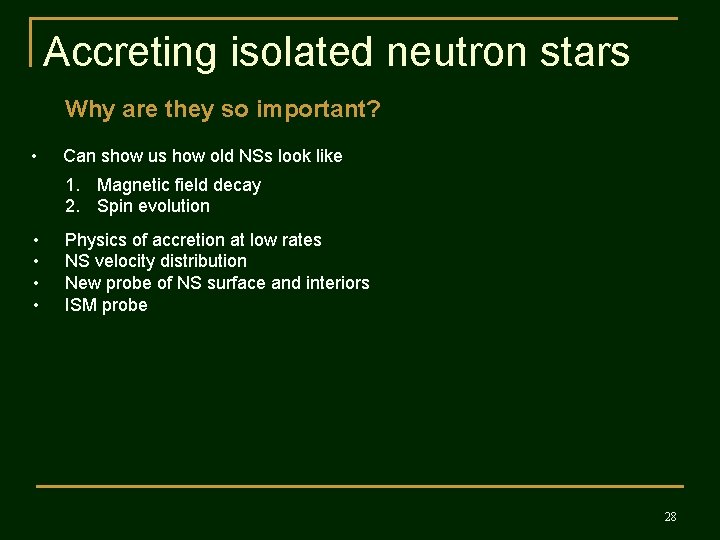 Accreting isolated neutron stars

Why are they so important?

• Can show us how old NSs look like
1. Magnetic field decay
2. Spin evolution

• Physics of accretion at low rates
• NS velocity distribution
• New probe of NS surface and interiors
• ISM probe

28